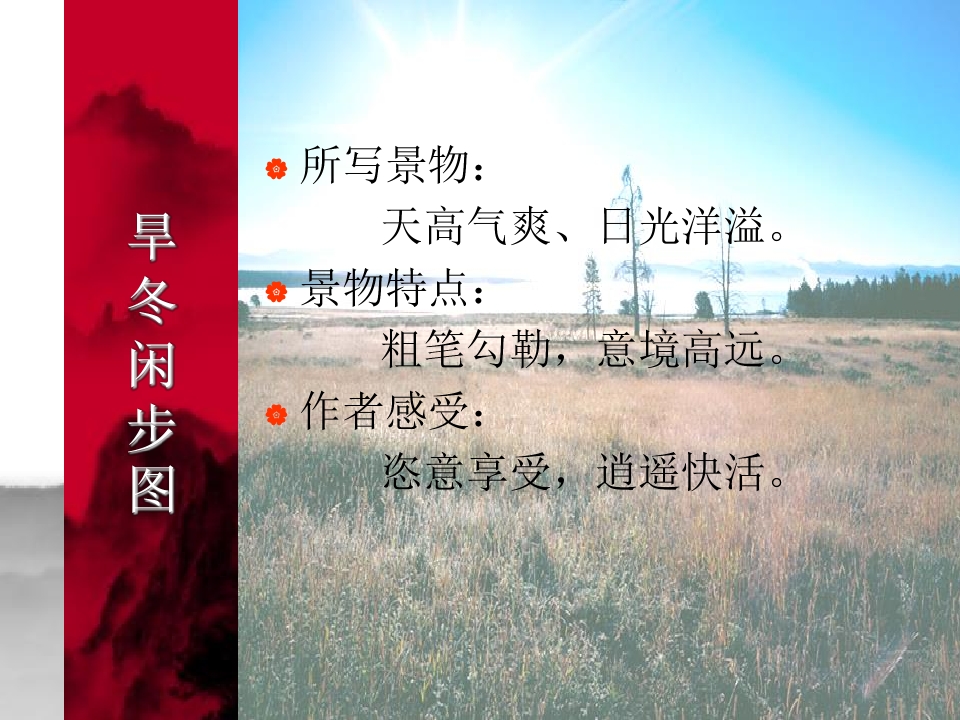 旱冬闲步图

所写景物：

天高气爽、日光洋溢。

景物特点：

粗笔勾勒，意境高远。

作者感受：

恣意享受，逍遥快活。